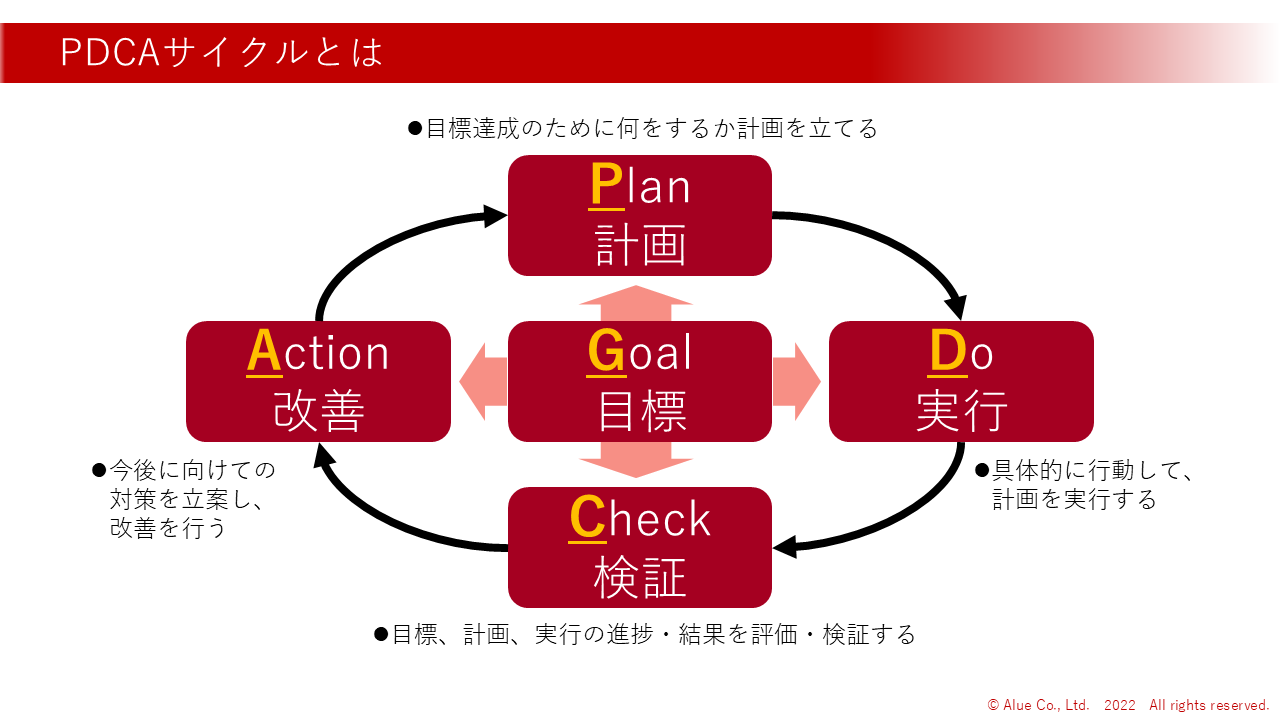 PDCAサイクルとは

●目標達成のために何をするか計画を立てる

Plan
計画

Action
改善

Goal
目標

Do
実行

●今後に向けての対策を立案し、改善を行う

●具体的に行動して、計画を実行する

Check
検証

●目標、計画、実行の進捗・結果を評価・検証する

© Alue Co., Ltd. 2022 All rights reserved.